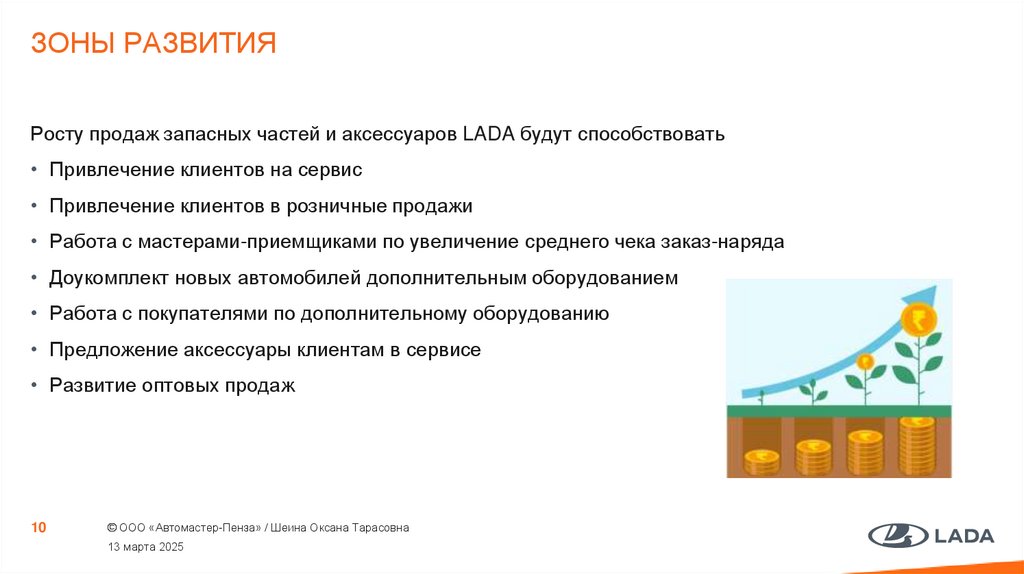 ЗОНЫ РАЗВИТИЯ

Росту продаж запасных частей и аксессуаров LADA будут способствовать

• Привлечение клиентов на сервис
• Привлечение клиентов в розничные продажи
• Работа с мастерами-приемщиками по увеличение среднего чека заказ-наряда
• Доукомплект новых автомобилей дополнительным оборудованием
• Работа с покупателями по дополнительному оборудованию
• Предложение аксессуары клиентам в сервисе
• Развитие оптовых продаж

10

© ООО «Автомастер-Пенза» / Шеина Оксана Тарасовна
13 марта 2025

LADA